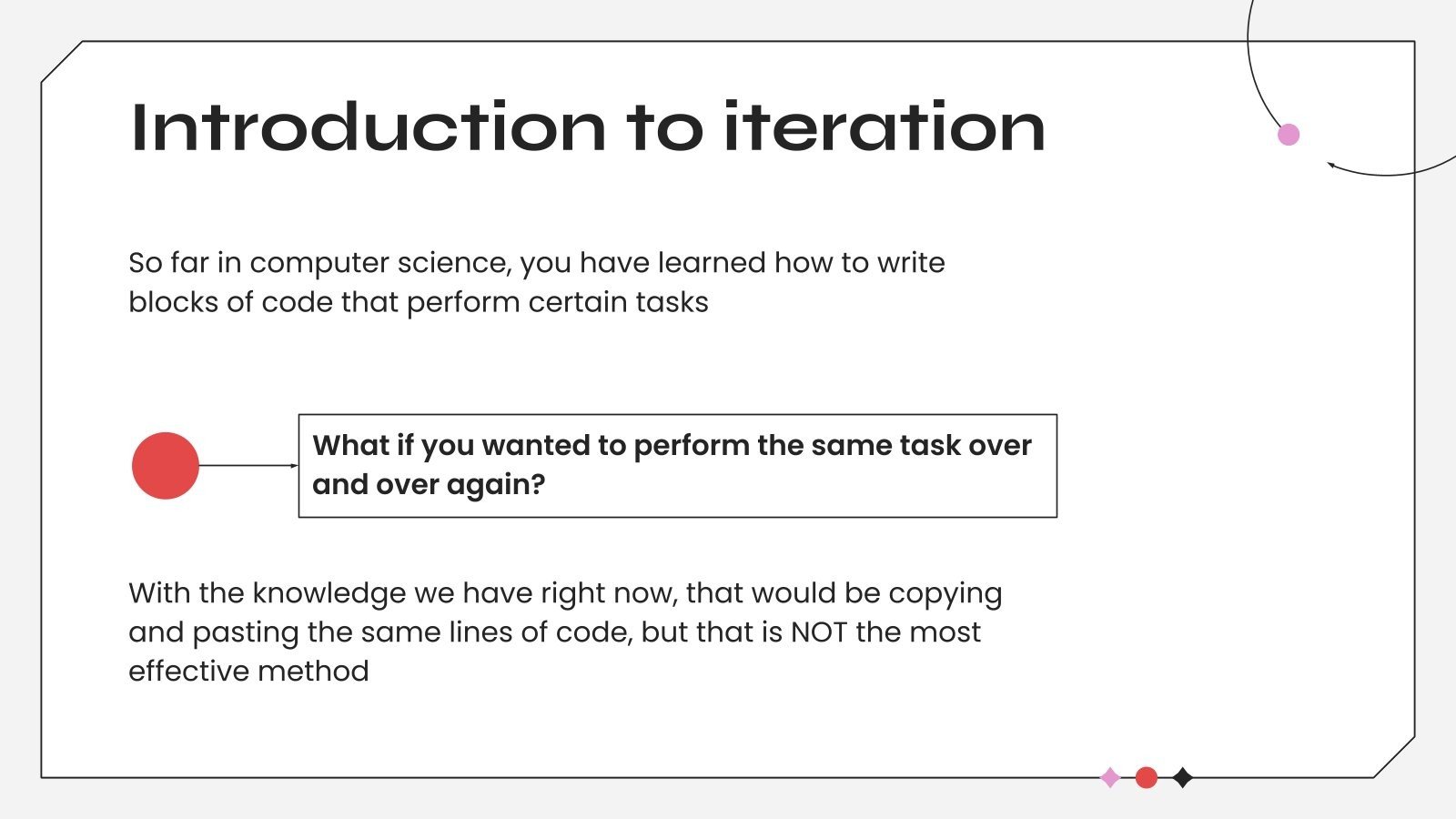 Introduction to iteration

So far in computer science, you have learned how to write blocks of code that perform certain tasks

What if you wanted to perform the same task over and over again?

With the knowledge we have right now, that would be copying and pasting the same lines of code, but that is NOT the most effective method